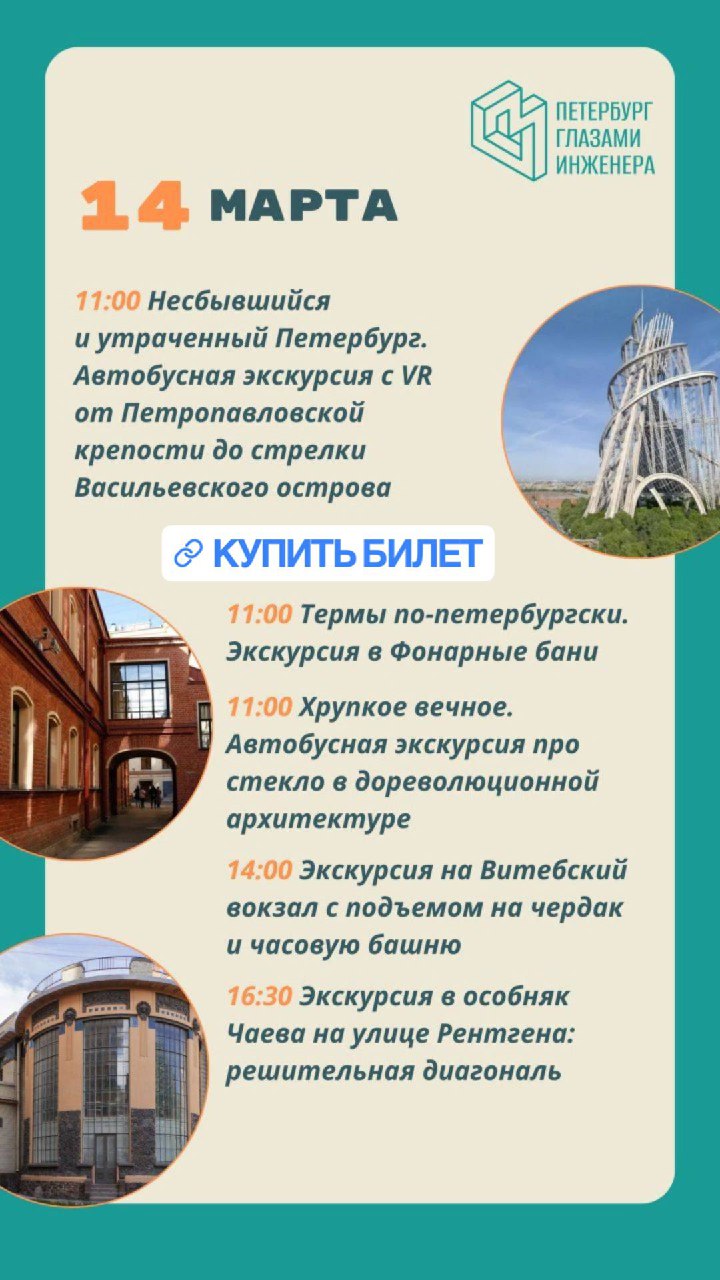 ПЕТЕРБУРГ ГЛАЗАМИ ИНЖЕНЕРА

14 МАРТА

11:00 Несбывшийся и утраченный Петербург. Автобусная экскурсия с VR от Петропавловской крепости до стрелки Васильевского острова

КУПИТЬ БИЛЕТ

11:00 Термы по-петербургски. Экскурсия в Фонарные бани

11:00 Хрупкое вечное. Автобусная экскурсия про стекло в дореволюционной архитектуре

14:00 Экскурсия на Витебский вокзал с подъемом на чердак и часовую башню

16:30 Экскурсия в особняк Чаева на улице Рентгена: решительная диагональ